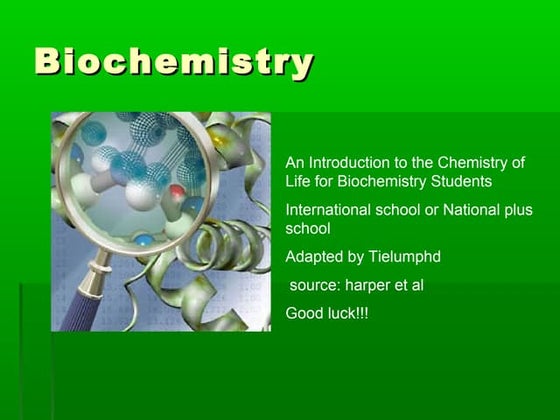 Biochemistry

An Introduction to the Chemistry of Life for Biochemistry Students

International school or National plus school

Adapted by Tielumphd

source: harper et al

Good luck!!!